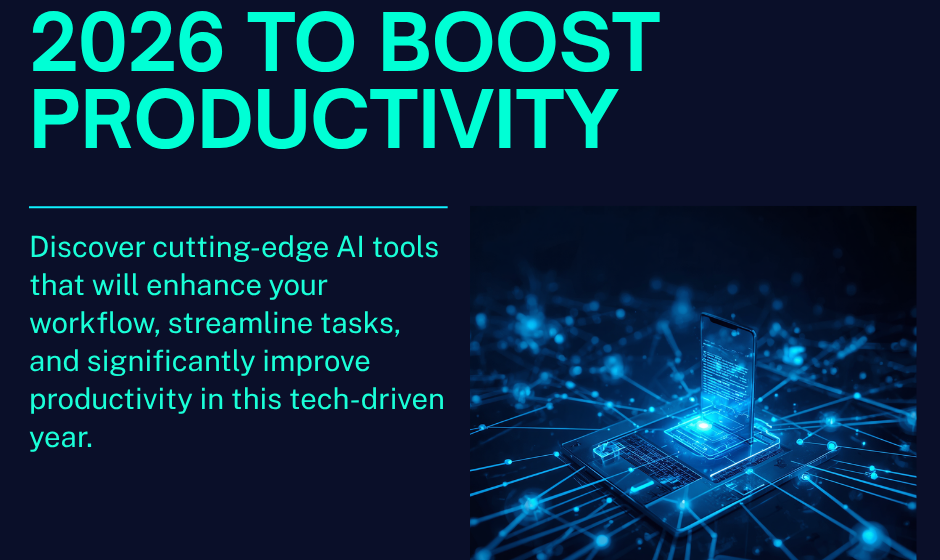 2026 TO BOOST PRODUCTIVITY

Discover cutting-edge AI tools that will enhance your workflow, streamline tasks, and significantly improve productivity in this tech-driven year.